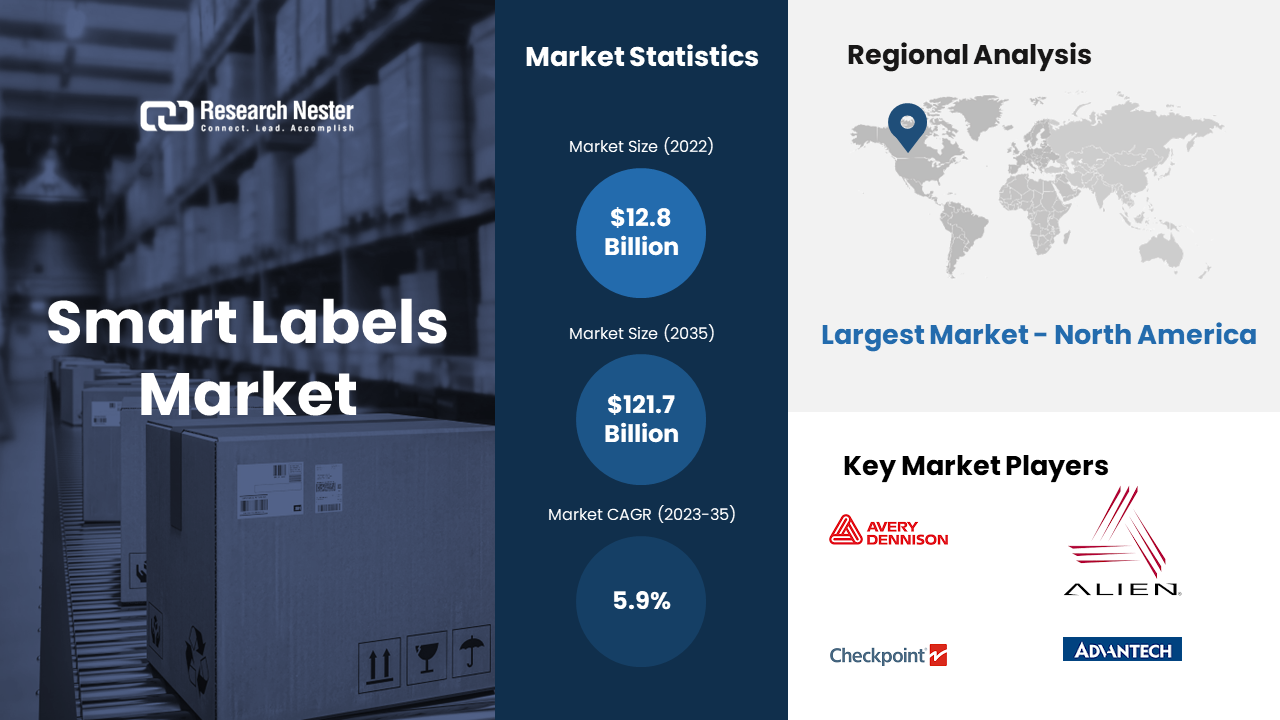 Research Nester
Connect. Lead. Accomplish

Smart Labels Market

Market Statistics

Market Size (2022)

$12.8 Billion

Market Size (2035)

$121.7 Billion

Market CAGR (2023-35)

5.9%

Regional Analysis

Largest Market - North America

Key Market Players

AVERY DENNISON

ALIEN

Checkpoint

ADVANTECH